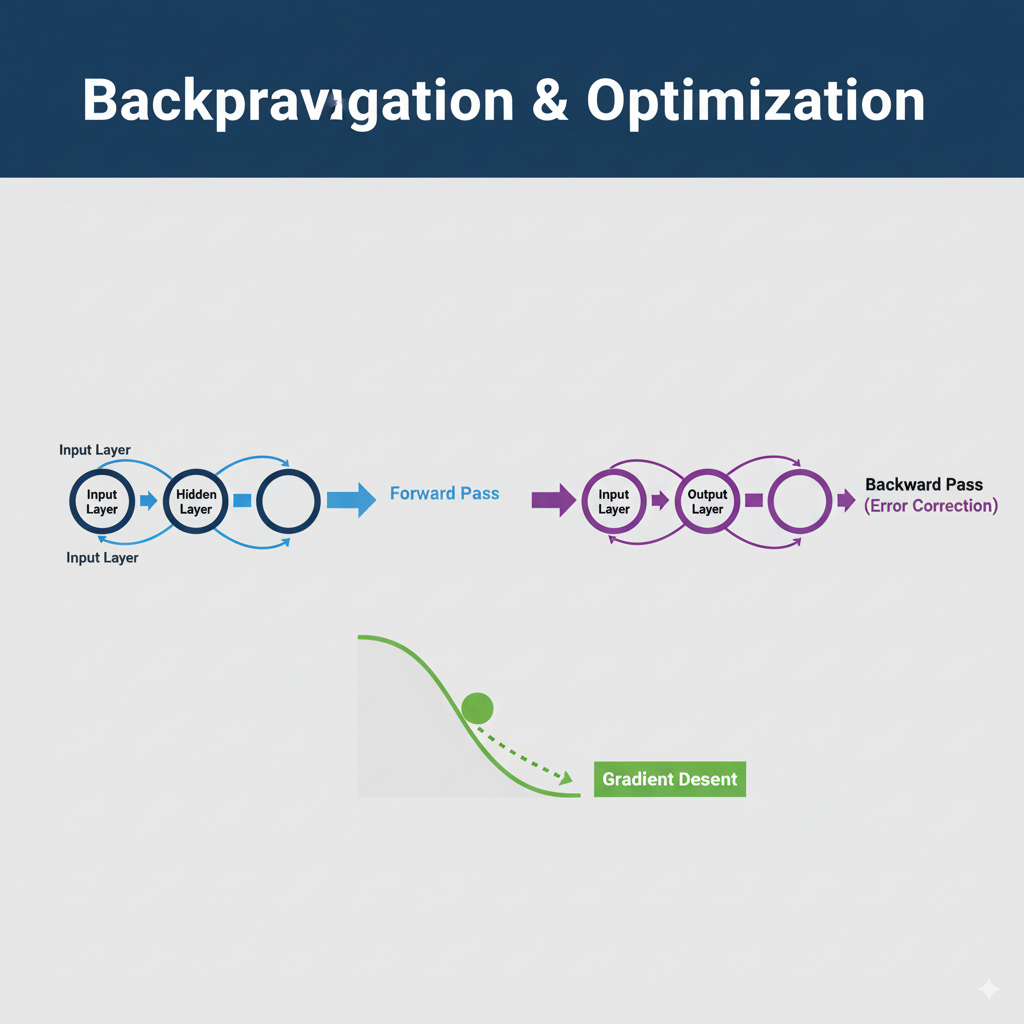 Backpravigation & Optimization

Input Layer

Input Layer

Hidden Layer

Input Layer

Forward Pass

Input Layer

Output Layer

Backward Pass (Error Correction)

Gradient Desent